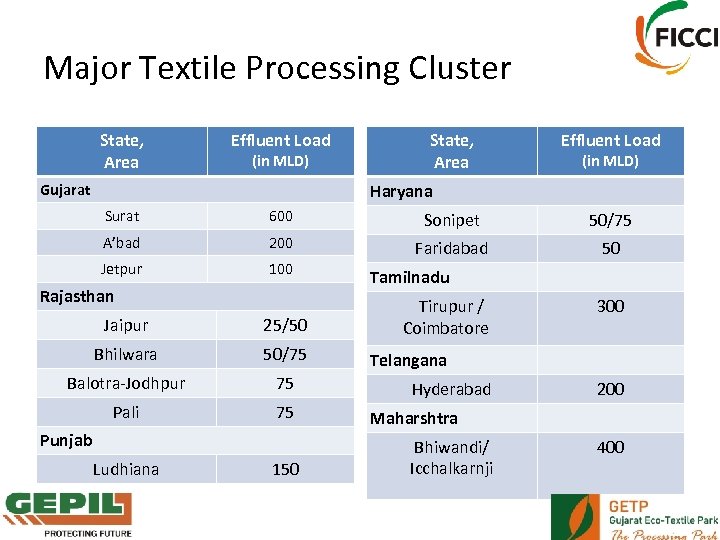 FICCI

Major Textile Processing Cluster

| State, Area | Effluent Load (in MLD) |
|---|---|
| Gujarat | |
| Surat | 600 |
| A'bad | 200 |
| Jetpur | 100 |
| Rajasthan | |
| Jaipur | 25/50 |
| Bhilwara | 50/75 |
| Balotra-Jodhpur | 75 |
| Pali | 75 |
| Punjab | |
| Ludhiana | 150 |

| State, Area | Effluent Load (in MLD) |
|---|---|
| Haryana | |
| Sonipet | 50/75 |
| Faridabad | 50 |
| Tamilnadu | |
| Tirupur / Coimbatore | 300 |
| Telangana | |
| Hyderabad | 200 |
| Maharshtra | |
| Bhiwandi/ Icchalkarnji | 400 |

GEPIL
PROTECTING FUTURE

GETP
Gujarat Eco-Textile Park
The Processing Park